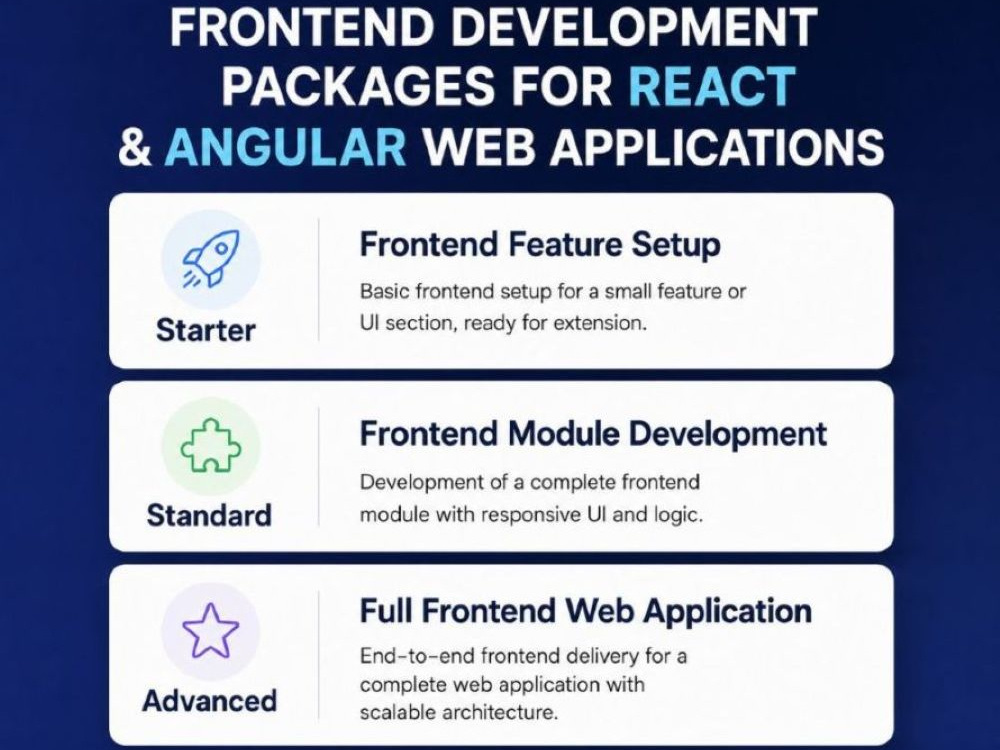 FRONTEND DEVELOPMENT PACKAGES FOR REACT & ANGULAR WEB APPLICATIONS

Starter

Frontend Feature Setup

Basic frontend setup for a small feature or UI section, ready for extension.

Standard

Frontend Module Development

Development of a complete frontend module with responsive UI and logic.

Advanced

Full Frontend Web Application

End-to-end frontend delivery for a complete web application with scalable architecture.